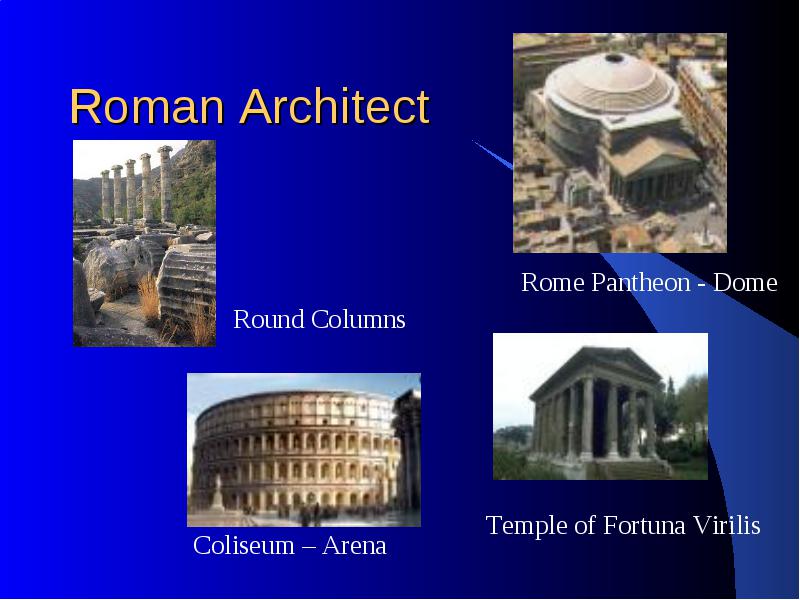 Roman Architect

Rome Pantheon - Dome

Round Columns

Coliseum – Arena

Temple of Fortuna Virilis